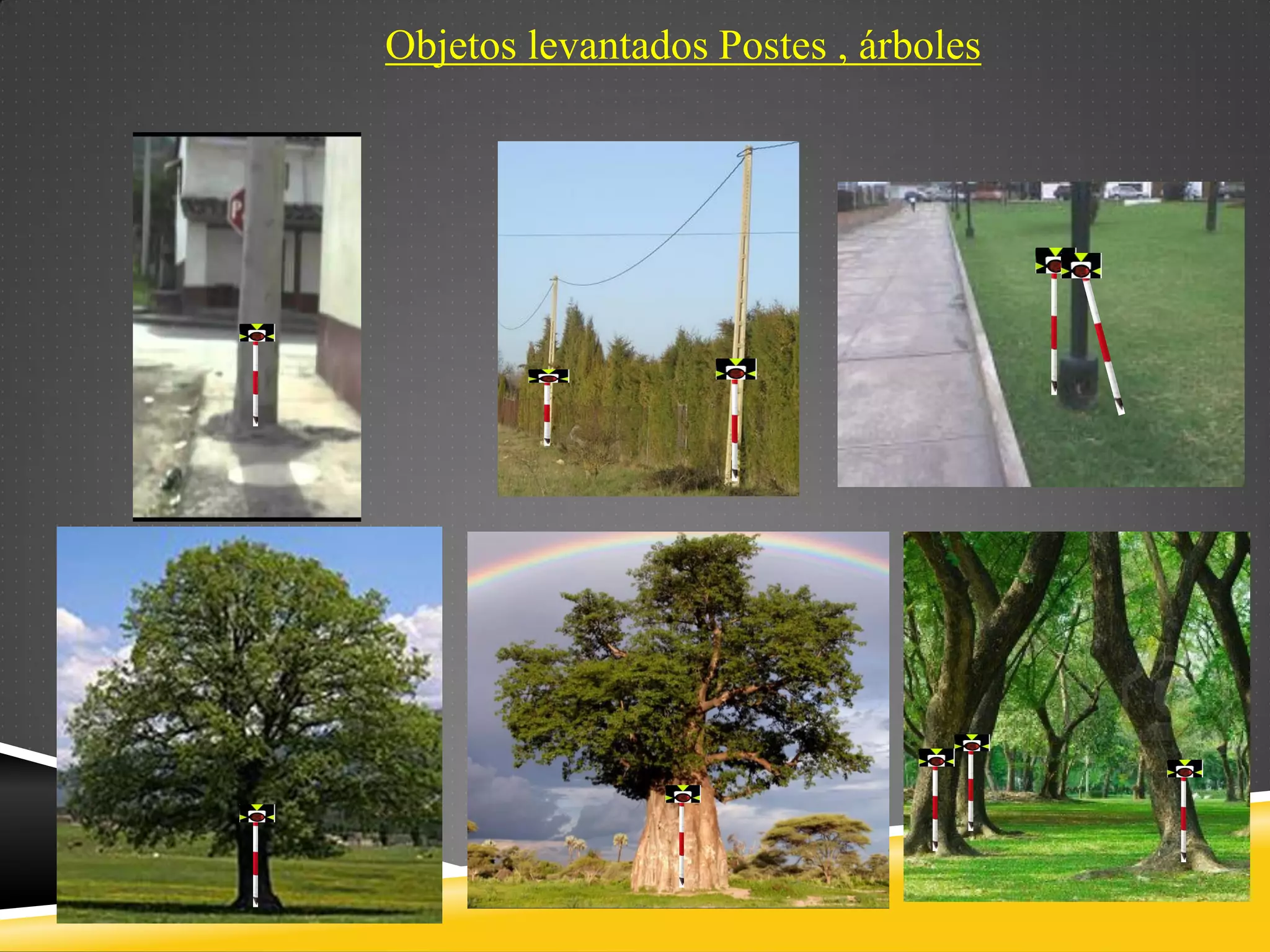 Objetos levantados Postes , árboles